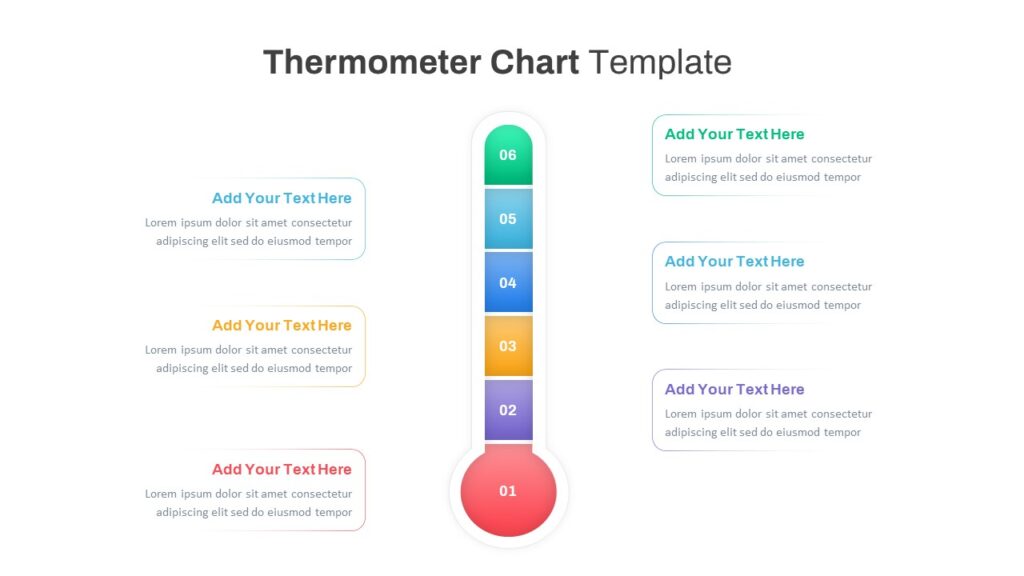 Thermometer Chart Template

Add Your Text Here
Lorem ipsum dolor sit amet consectetur adipiscing elit sed do eiusmod tempor

Add Your Text Here
Lorem ipsum dolor sit amet consectetur adipiscing elit sed do eiusmod tempor

Add Your Text Here
Lorem ipsum dolor sit amet consectetur adipiscing elit sed do eiusmod tempor

06

05

04

03

02

01

Add Your Text Here
Lorem ipsum dolor sit amet consectetur adipiscing elit sed do eiusmod tempor

Add Your Text Here
Lorem ipsum dolor sit amet consectetur adipiscing elit sed do eiusmod tempor

Add Your Text Here
Lorem ipsum dolor sit amet consectetur adipiscing elit sed do eiusmod tempor